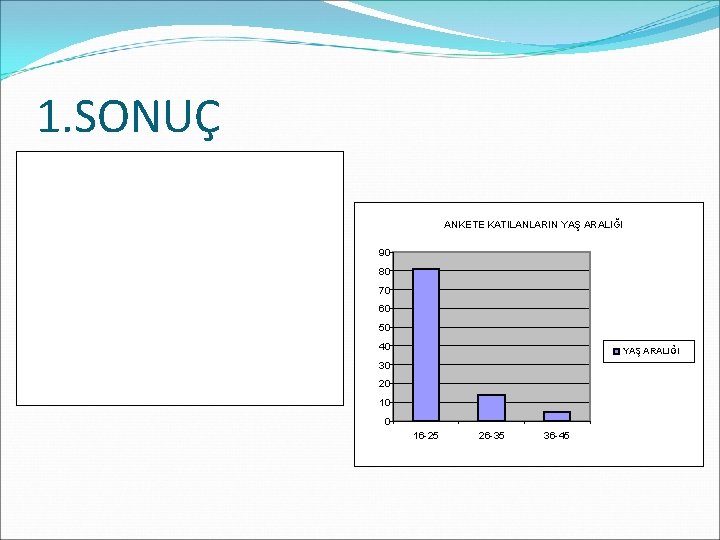 1.SONUÇ

ANKETE KATILANLARIN YAŞ ARALIĞI

90
80
70
60
50
40
30
20
10
0

16-25
26-35
36-45

YAŞ ARALIĞI